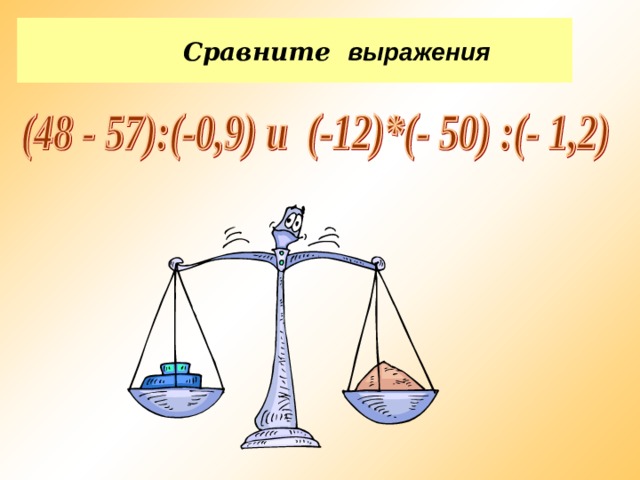 Сравните выражения

$(48 - 57):(-0,9)$ и $(-12)*(- 50) :(- 1,2)$